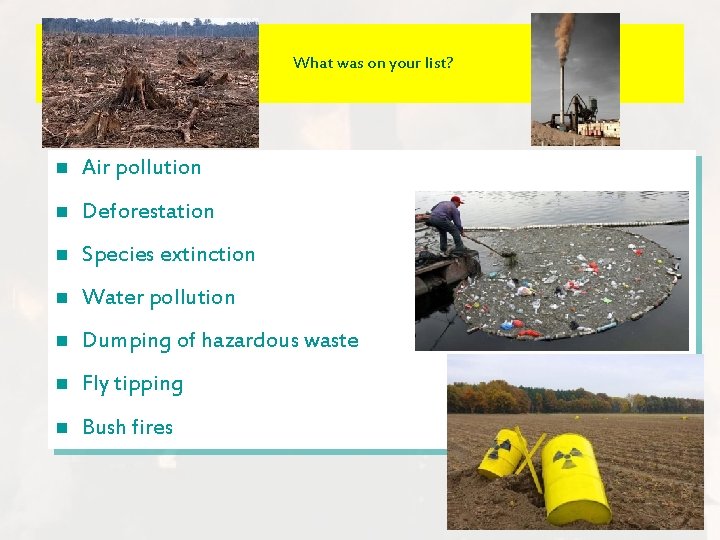 What was on your list?

- Air pollution
- Deforestation
- Species extinction
- Water pollution
- Dumping of hazardous waste
- Fly tipping
- Bush fires